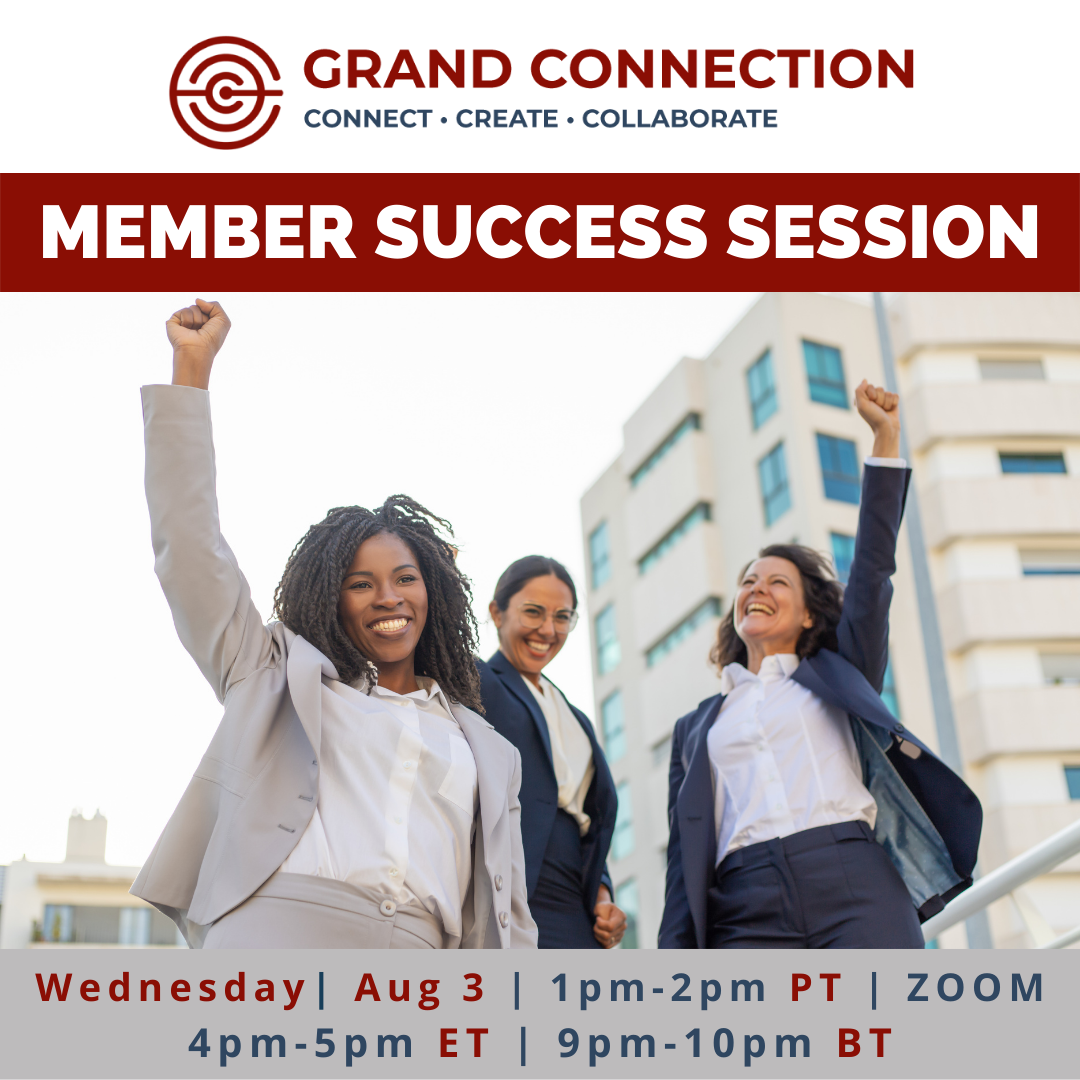 GRAND CONNECTION
CONNECT • CREATE • COLLABORATE

MEMBER SUCCESS SESSION

Wednesday| Aug 3 | 1pm-2pm PT | ZOOM
4pm-5pm ET | 9pm-10pm BT